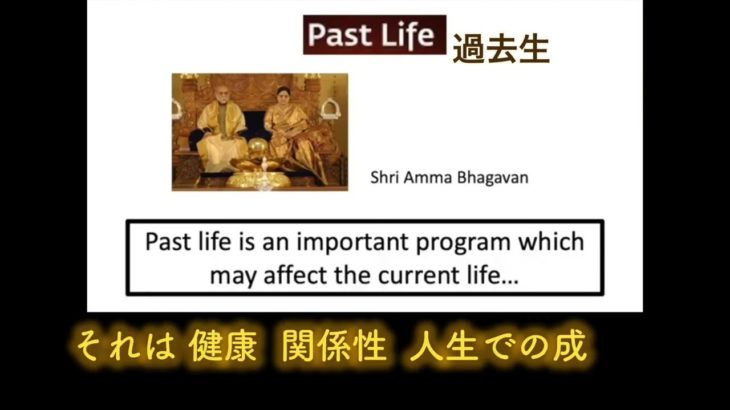 Past Life 過去生

Shri Amma Bhagavan

Past life is an important program which may affect the current life...

それは 健康 関係性 人生での成